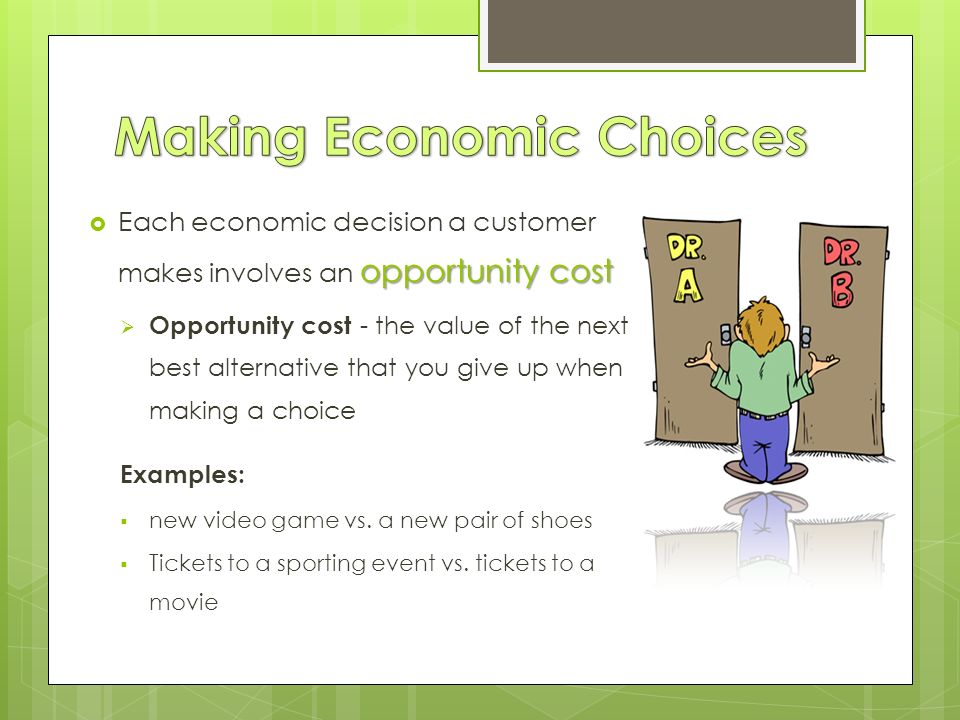 Making Economic Choices

Each economic decision a customer makes involves an opportunity cost

Opportunity cost - the value of the next best alternative that you give up when making a choice

Examples:

new video game vs. a new pair of shoes

Tickets to a sporting event vs. tickets to a movie

DR. A

DR. B